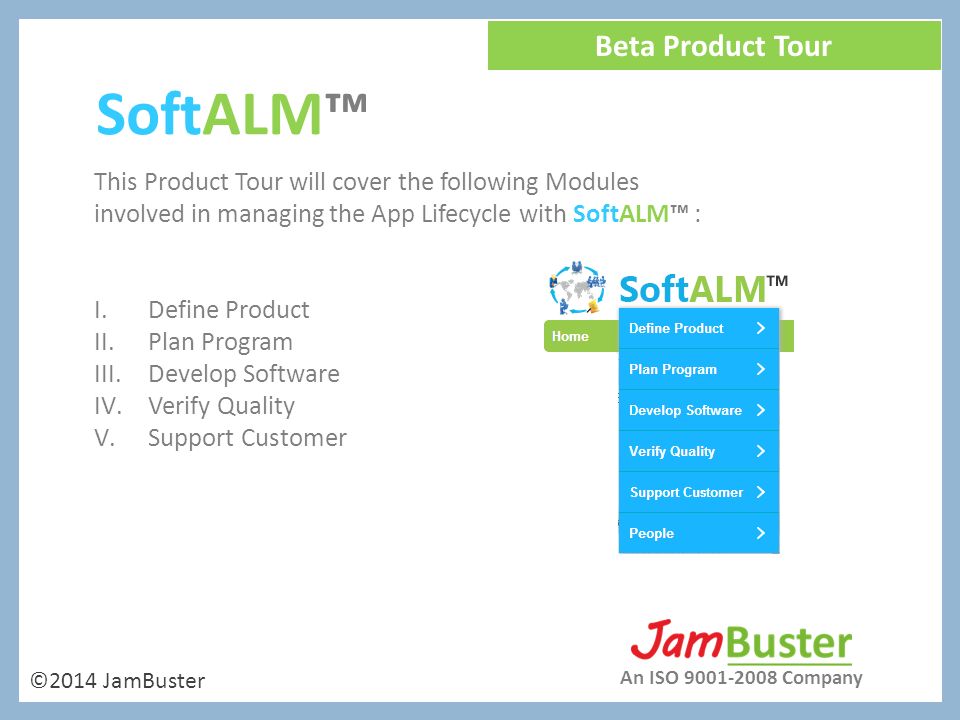 Beta Product Tour

SoftALM™

This Product Tour will cover the following Modules involved in managing the App Lifecycle with SoftALM™ :

I. Define Product
II. Plan Program
III. Develop Software
IV. Verify Quality
V. Support Customer

SoftALM™

Home

Define Product >
Plan Program >
Develop Software >
Verify Quality >
Support Customer >
People >

JamBuster
An ISO 9001-2008 Company

©2014 JamBuster